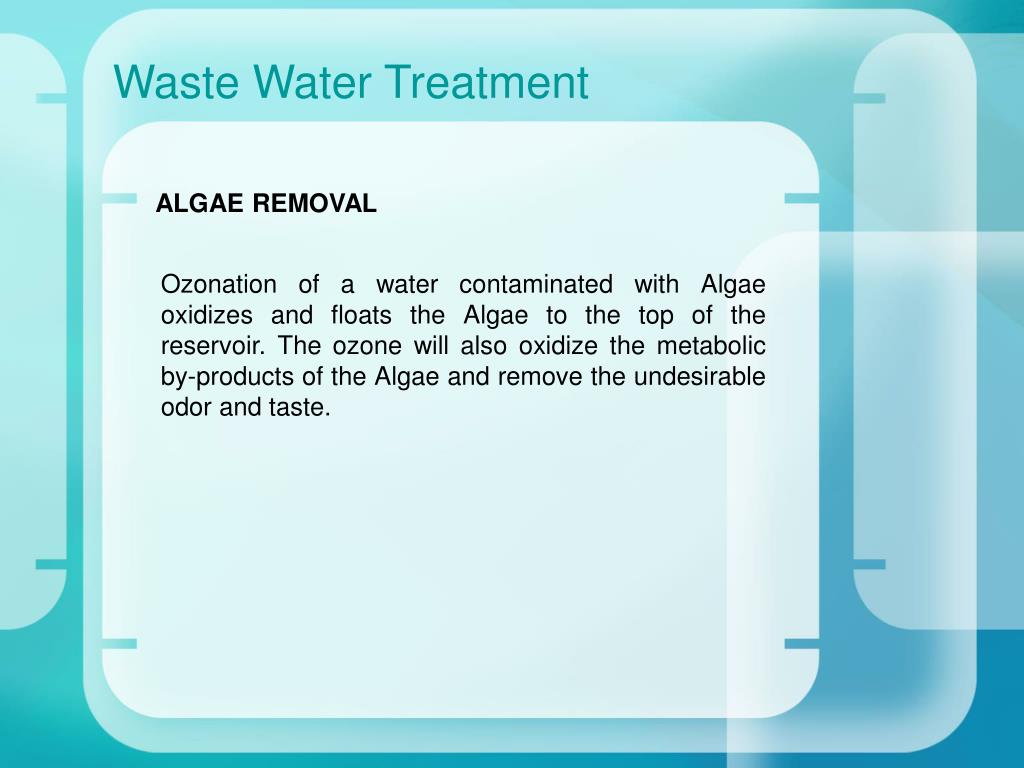 Waste Water Treatment

ALGAE REMOVAL

Ozonation of a water contaminated with Algae oxidizes and floats the Algae to the top of the reservoir. The ozone will also oxidize the metabolic by-products of the Algae and remove the undesirable odor and taste.